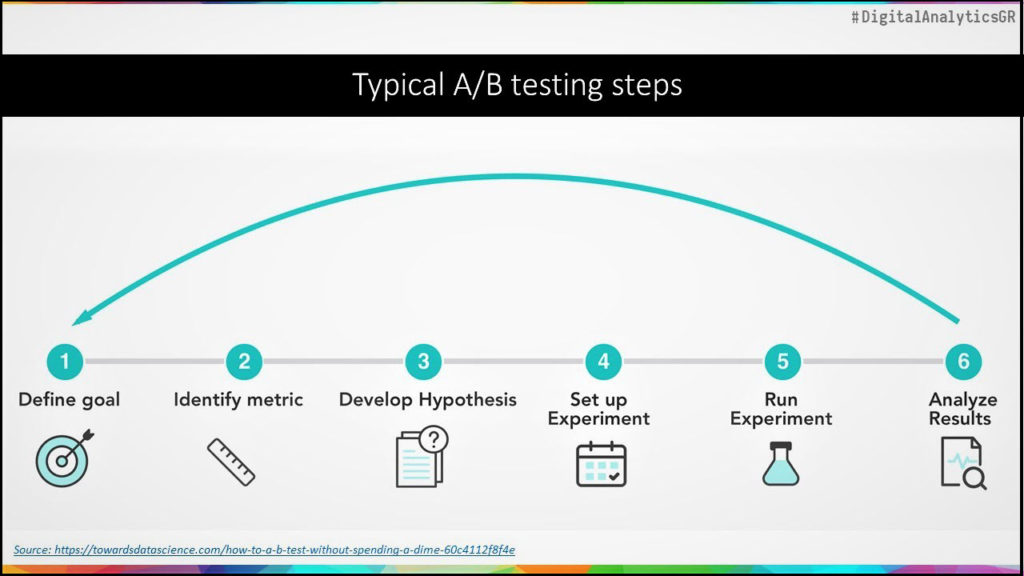 #DigitalAnalyticsGR

Typical A/B testing steps

1
Define goal

2
Identify metric

3
Develop Hypothesis

4
Set up Experiment

5
Run Experiment

6
Analyze Results

Source: https://towardsdatascience.com/how-to-a-b-test-without-spending-a-dime-60c4112f8f4e